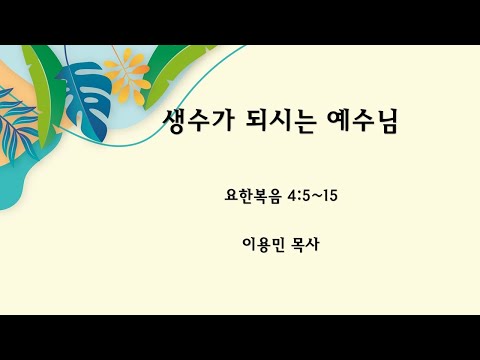 생수가 되시는 예수님

요한복음 4:5~15

이용민 목사